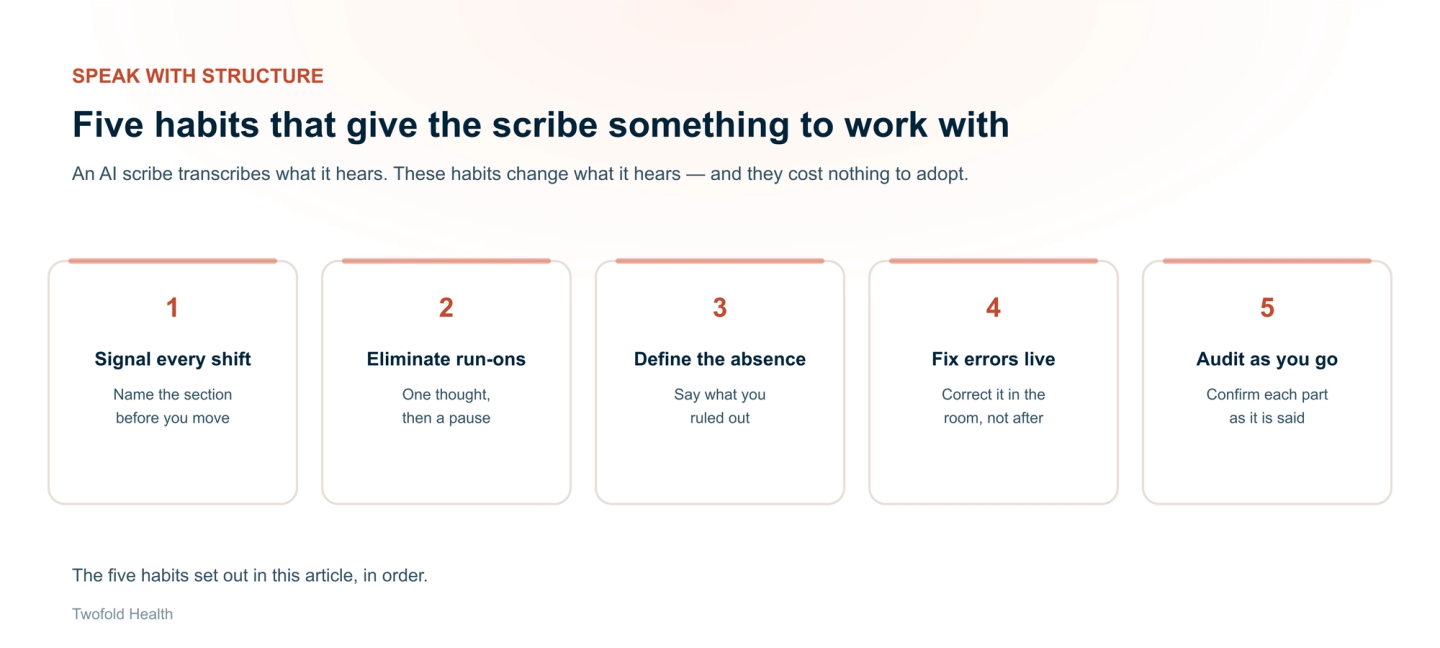 SPEAK WITH STRUCTURE

Five habits that give the scribe something to work with

An AI scribe transcribes what it hears. These habits change what it hears — and they cost nothing to adopt.

1

Signal every shift

Name the section before you move

2

Eliminate run-ons

One thought, then a pause

3

Define the absence

Say what you ruled out

4

Fix errors live

Correct it in the room, not after

5

Audit as you go

Confirm each part as it is said

The five habits set out in this article, in order.

Twofold Health